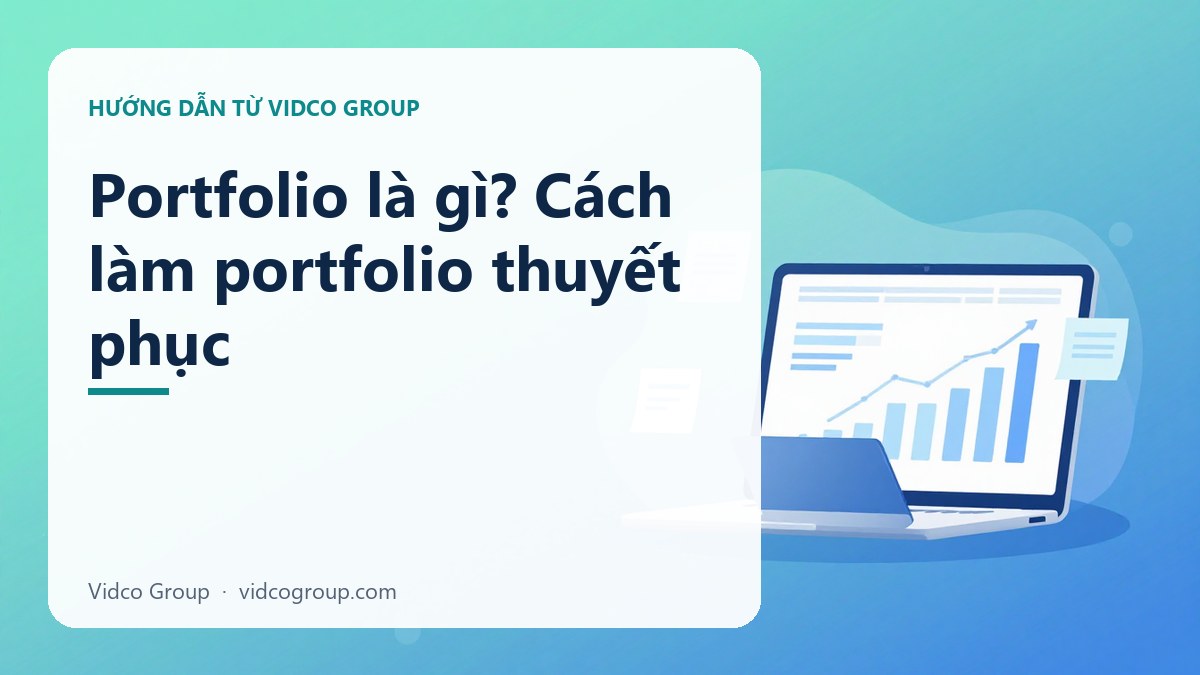 HƯỚNG DẪN TỪ VIDCO GROUP

Portfolio là gì? Cách làm portfolio thuyết phục

Vidco Group · vidcogroup.com